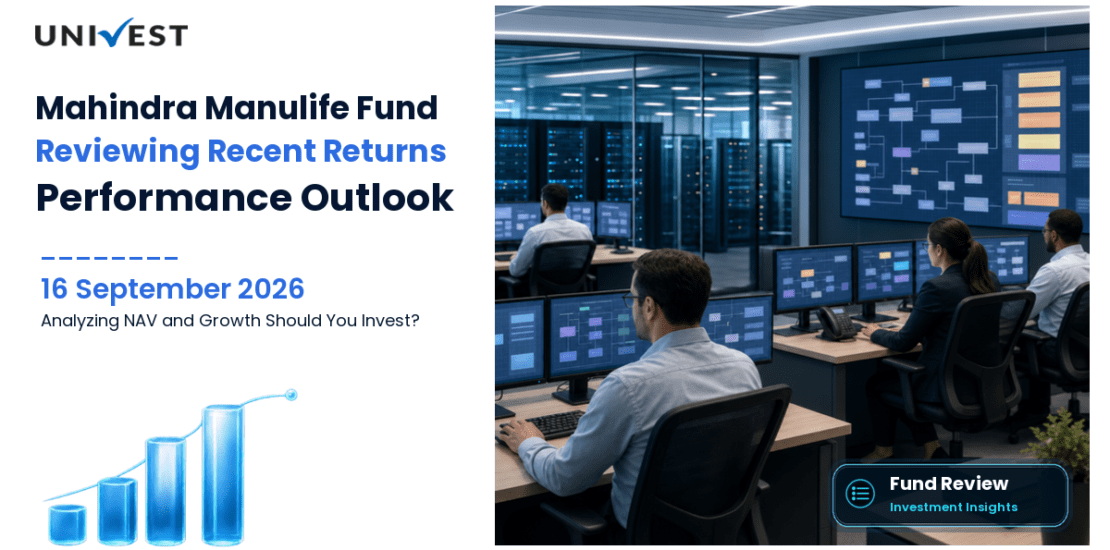 UNIVEST

Mahindra Manulife Fund
Reviewing Recent Returns
Performance Outlook

16 September 2026
Analyzing NAV and Growth Should You Invest?

Fund Review
Investment Insights